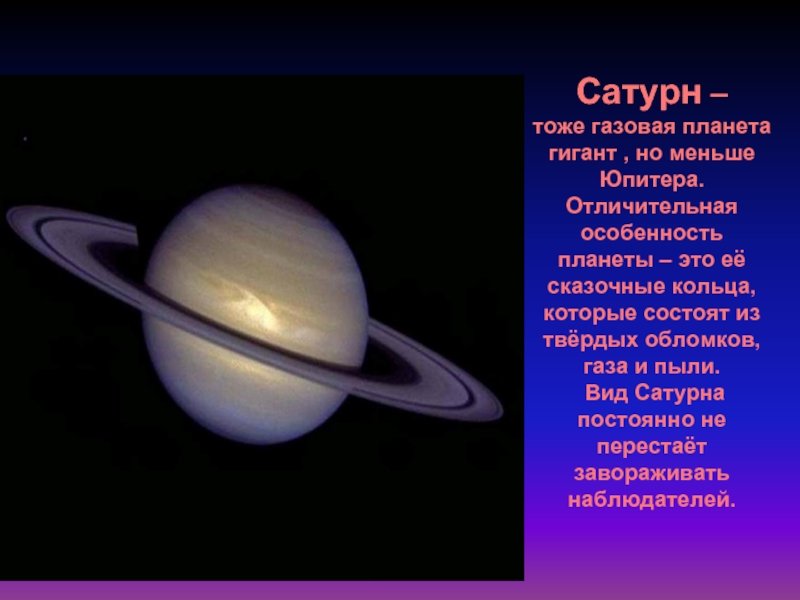 Сатурн –

тоже газовая планета гигант , но меньше Юпитера. Отличительная особенность планеты – это её сказочные кольца, которые состоят из твёрдых обломков, газа и пыли.
Вид Сатурна постоянно не перестаёт завораживать наблюдателей.